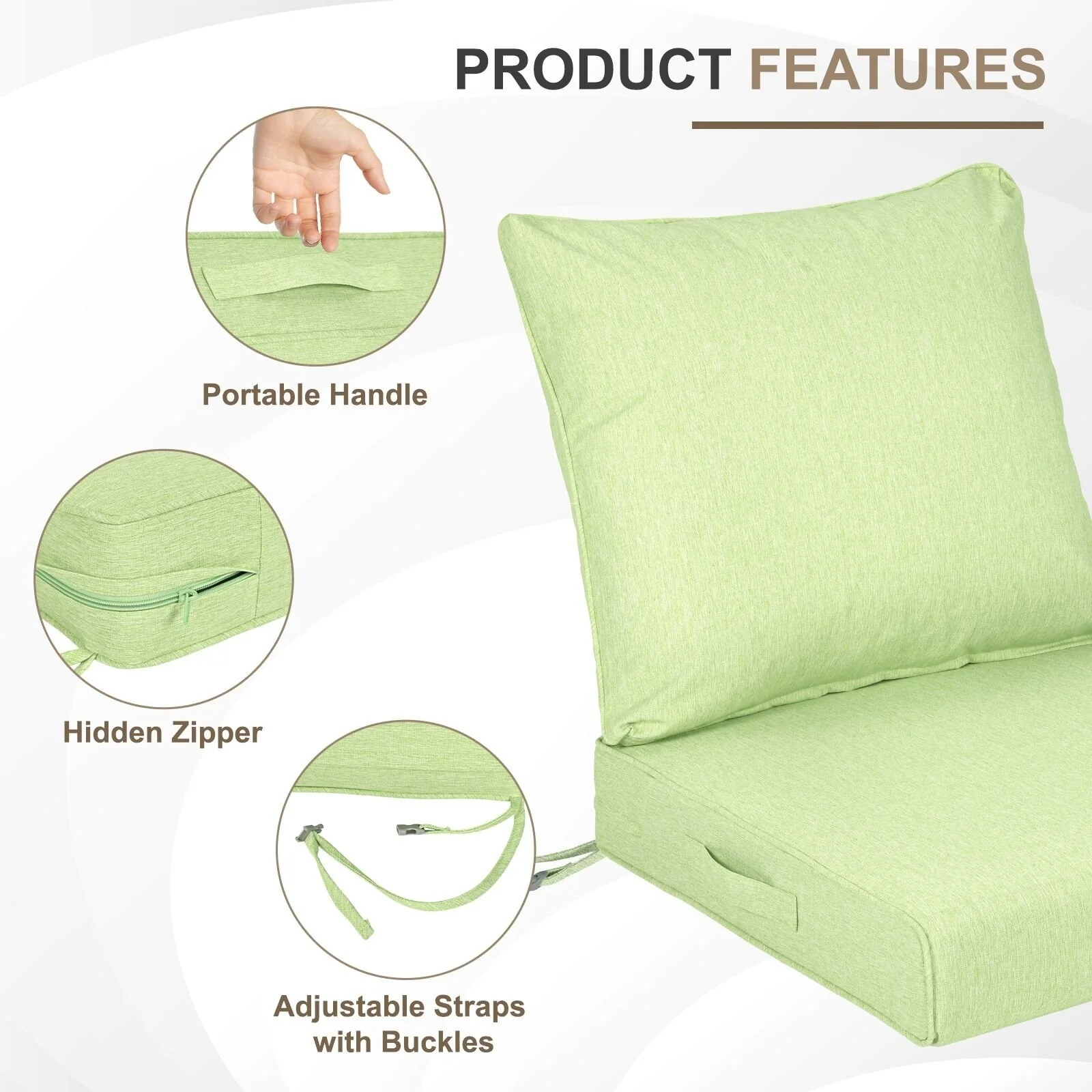 PRODUCT FEATURES

Portable Handle

Hidden Zipper

Adjustable Straps with Buckles